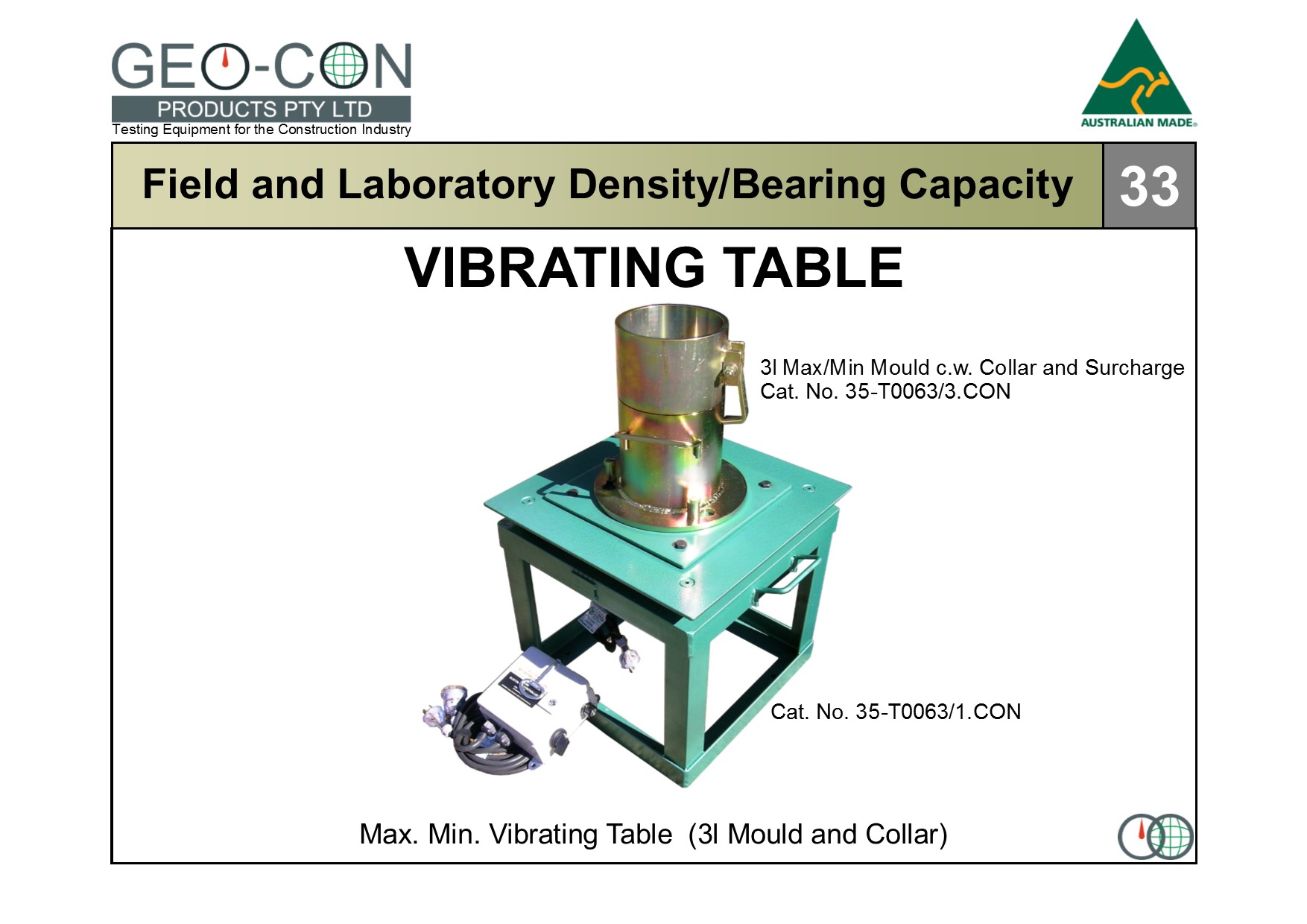 GEO-CON
PRODUCTS PTY LTD
Testing Equipment for the Construction Industry

AUSTRALIAN MADE

Field and Laboratory Density/Bearing Capacity

33

VIBRATING TABLE

3l Max/Min Mould c.w. Collar and Surcharge
Cat. No. 35-T0063/3.CON

Cat. No. 35-T0063/1.CON

Max. Min. Vibrating Table (3l Mould and Collar)